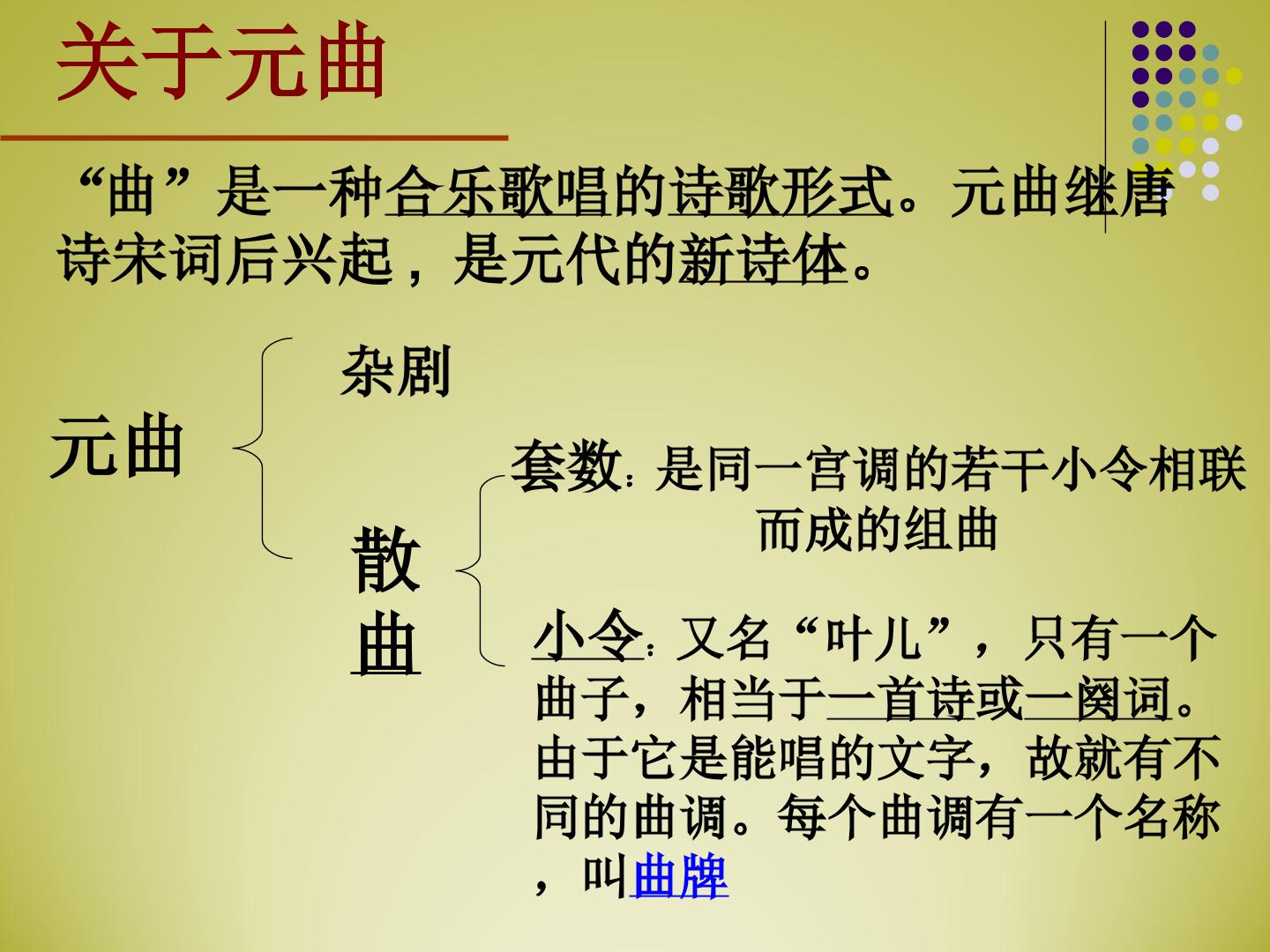 关于元曲

“曲”是一种合乐歌唱的诗歌形式。元曲继唐诗宋词后兴起，是元代的新诗体。

元曲

杂剧

散曲

套数：是同一宫调的若干小令相联而成的组曲

小令：又名“叶儿”，只有一个曲子，相当于一首诗或一阕词。由于它是能唱的文字，故就有不同的曲调。每个曲调有一个名称，叫曲牌